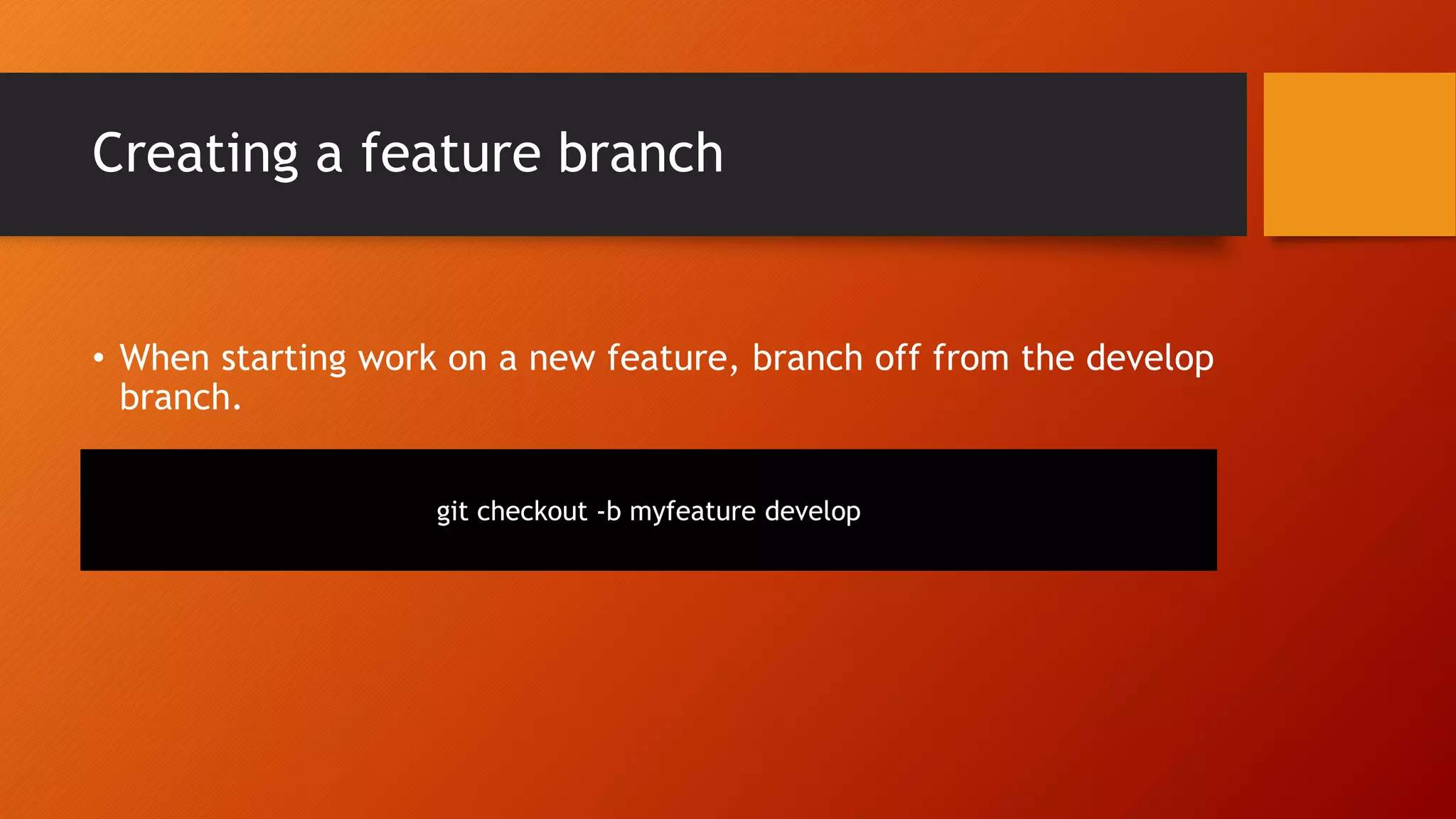 Creating a feature branch

• When starting work on a new feature, branch off from the develop branch.

git checkout -b myfeature develop